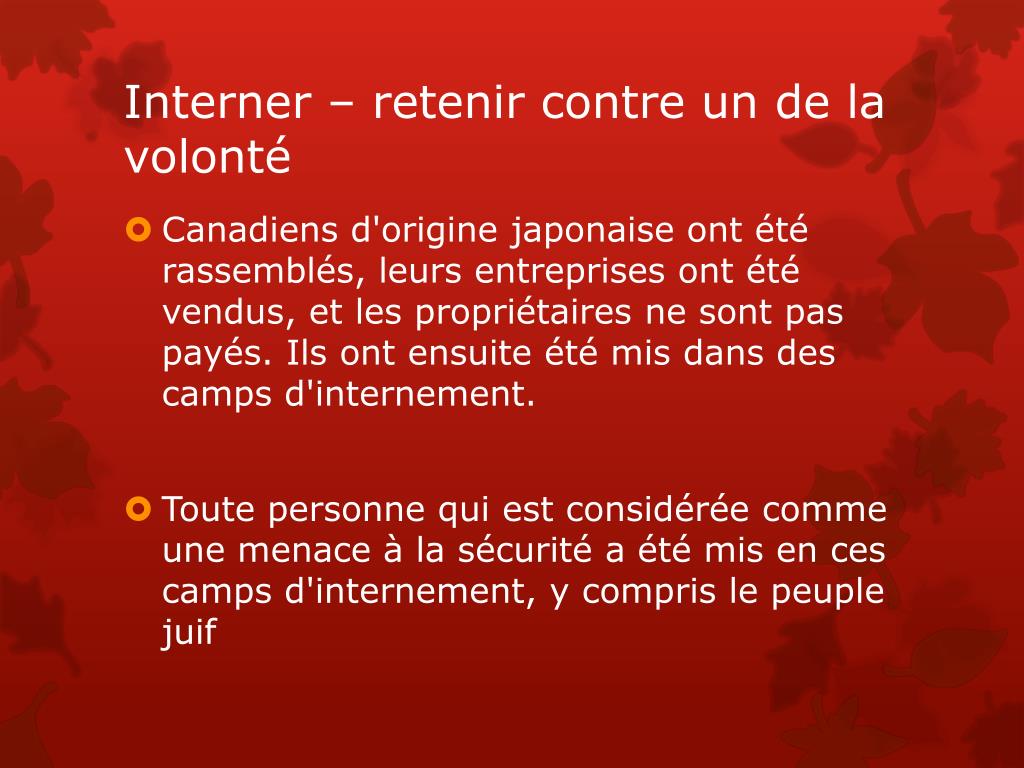 Interner – retenir contre un de la volonté

Canadiens d'origine japonaise ont été rassemblés, leurs entreprises ont été vendus, et les propriétaires ne sont pas payés. Ils ont ensuite été mis dans des camps d'internement.

Toute personne qui est considérée comme une menace à la sécurité a été mis en ces camps d'internement, y compris le peuple juif